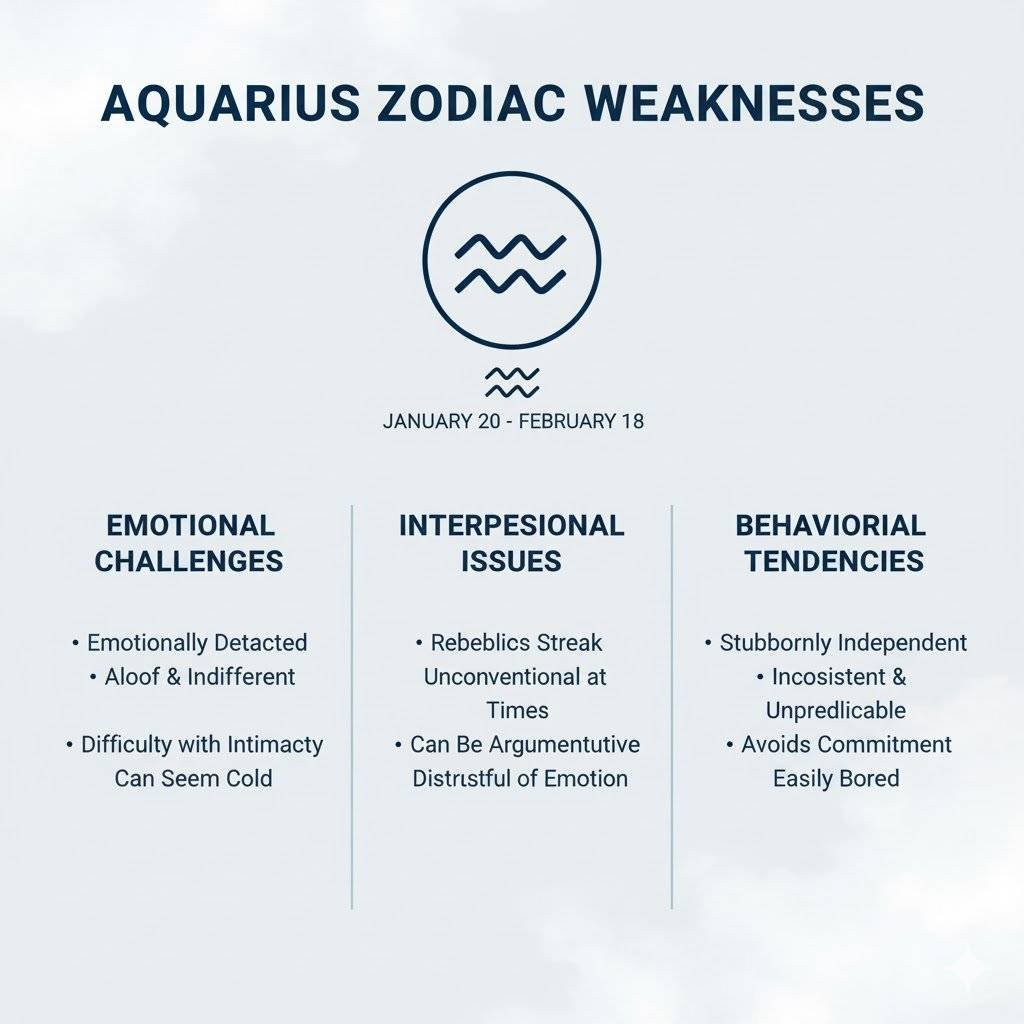 AQUARIUS ZODIAC WEAKNESSES

JANUARY 20 - FEBRUARY 18

EMOTIONAL CHALLENGES

• Emotionally Detacted
• Aloof & Indifferent

• Difficulty with Intimacty
Can Seem Cold

INTERPESIONAL ISSUES

• Rebeblics Streak
Unconventional at Times
• Can Be Argumentutive
Distrıstful of Emotion

BEHAVIORIAL TENDENCIES

• Stubbornly Independent
• Incosistent & Unpredlicable
• Avoids Commitment
Easily Bored